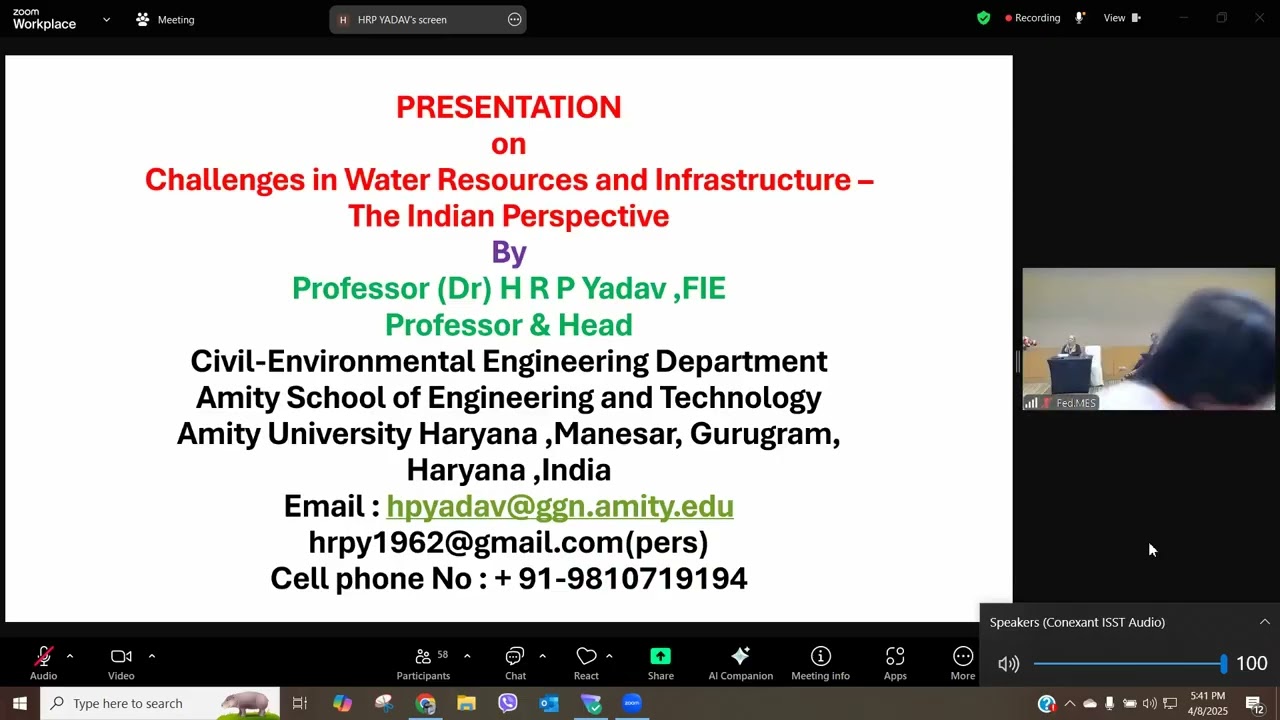 zoom Workplace
Meeting
H HRP YADAV's screen
Recording
View

PRESENTATION
on
Challenges in Water Resources and Infrastructure – The Indian Perspective
By
Professor (Dr) H R P Yadav ,FIE
Professor & Head
Civil-Environmental Engineering Department
Amity School of Engineering and Technology
Amity University Haryana ,Manesar, Gurugram, Haryana ,India
Email : hpyadav@ggn.amity.edu
hrpy1962@gmail.com(pers)
Cell phone No : + 91-9810719194

Fed.MES

Speakers (Conexant ISST Audio)
100

Audio
Video
58
Participants
Chat
React
Share
AI Companion
Meeting info
Apps
More

Type here to search
5:41 PM
4/8/2025
12